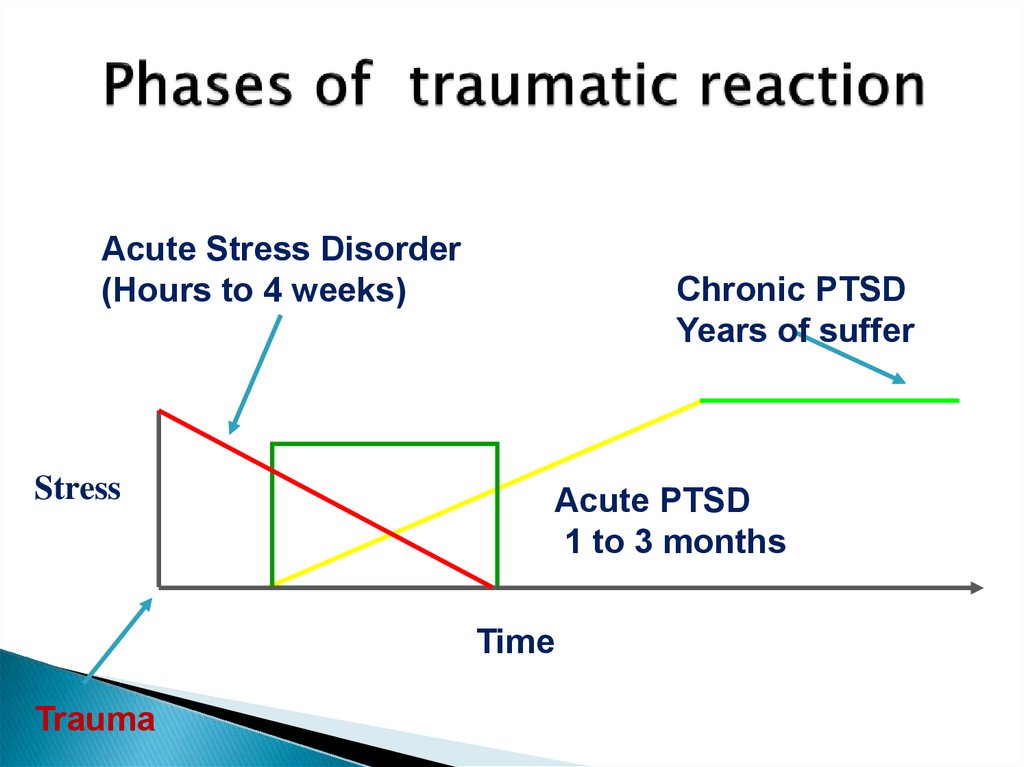 Phases of traumatic reaction

Acute Stress Disorder
(Hours to 4 weeks)

Chronic PTSD
Years of suffer

Stress

Acute PTSD
1 to 3 months

Time

Trauma